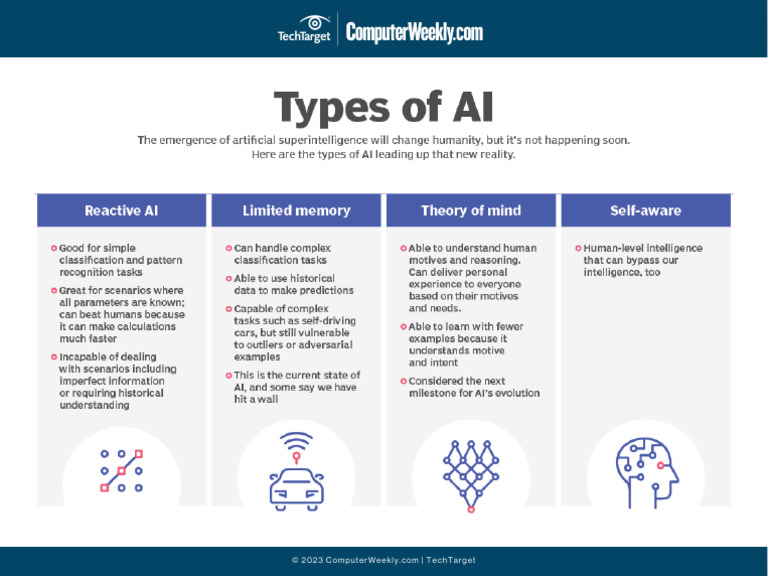 TechTarget | ComputerWeekly.com

Types of AI

The emergence of artificial superintelligence will change humanity, but it's not happening soon. Here are the types of AI leading up that new reality.

Reactive AI

Good for simple classification and pattern recognition tasks

Great for scenarios where all parameters are known; can beat humans because it can make calculations much faster

Incapable of dealing with scenarios including imperfect information or requiring historical understanding

Limited memory

Can handle complex classification tasks

Able to use historical data to make predictions

Capable of complex tasks such as self-driving cars, but still vulnerable to outliers or adversarial examples

This is the current state of AI, and some say we have hit a wall

Theory of mind

Able to understand human motives and reasoning. Can deliver personal experience to everyone based on their motives and needs.

Able to learn with fewer examples because it understands motive and intent

Considered the next milestone for AI's evolution

Self-aware

Human-level intelligence that can bypass our intelligence, too

© 2023 ComputerWeekly.com | TechTarget